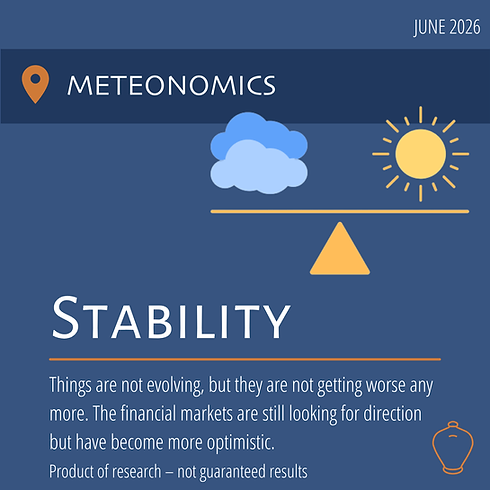 JUNE 2026

METEONOMICS

STABILITY

Things are not evolving, but they are not getting worse any more. The financial markets are still looking for direction but have become more optimistic.

Product of research – not guaranteed results